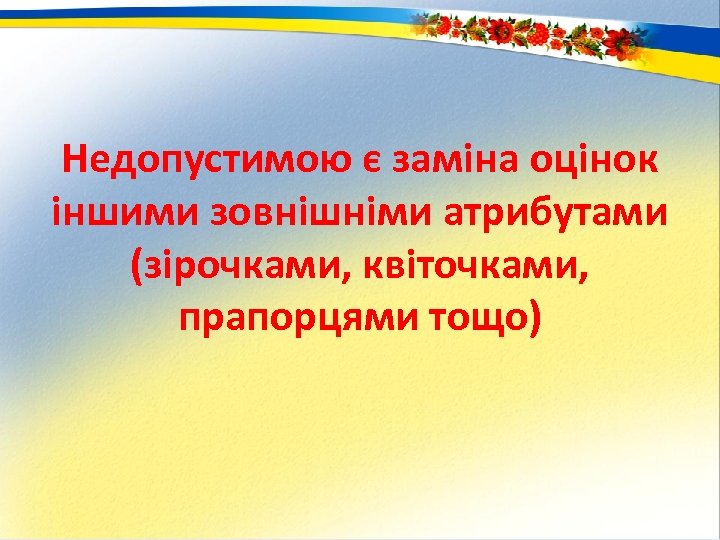 Недопустимою є заміна оцінок іншими зовнішніми атрибутами (зірочками, квіточками, прапорцями тощо)